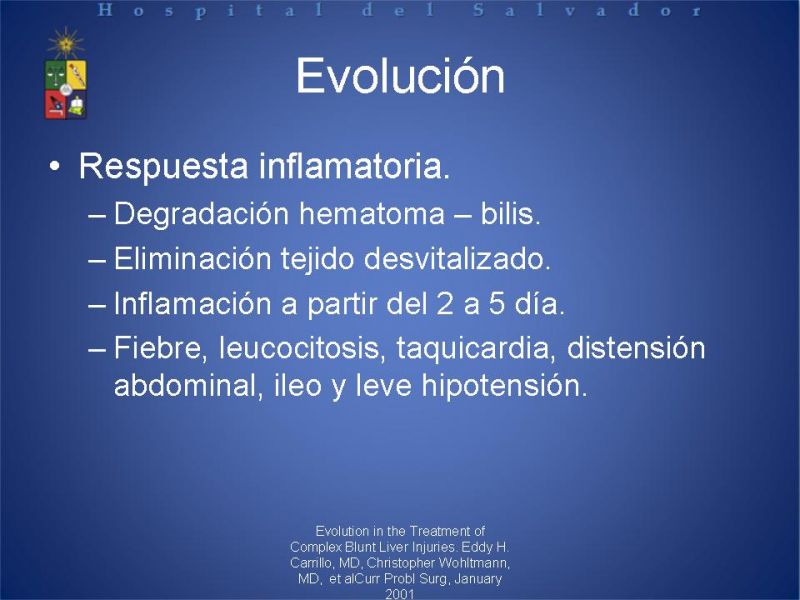 Hospital del Salvador

Evolución

• Respuesta inflamatoria.
– Degradación hematoma – bilis.
– Eliminación tejido desvitalizado.
– Inflamación a partir del 2 a 5 día.
– Fiebre, leucocitosis, taquicardia, distensión abdominal, ileo y leve hipotensión.

Evolution in the Treatment of Complex Blunt Liver Injuries. Eddy H. Carrillo, MD, Christopher Wohltmann, MD, et alCurr Probl Surg, January 2001